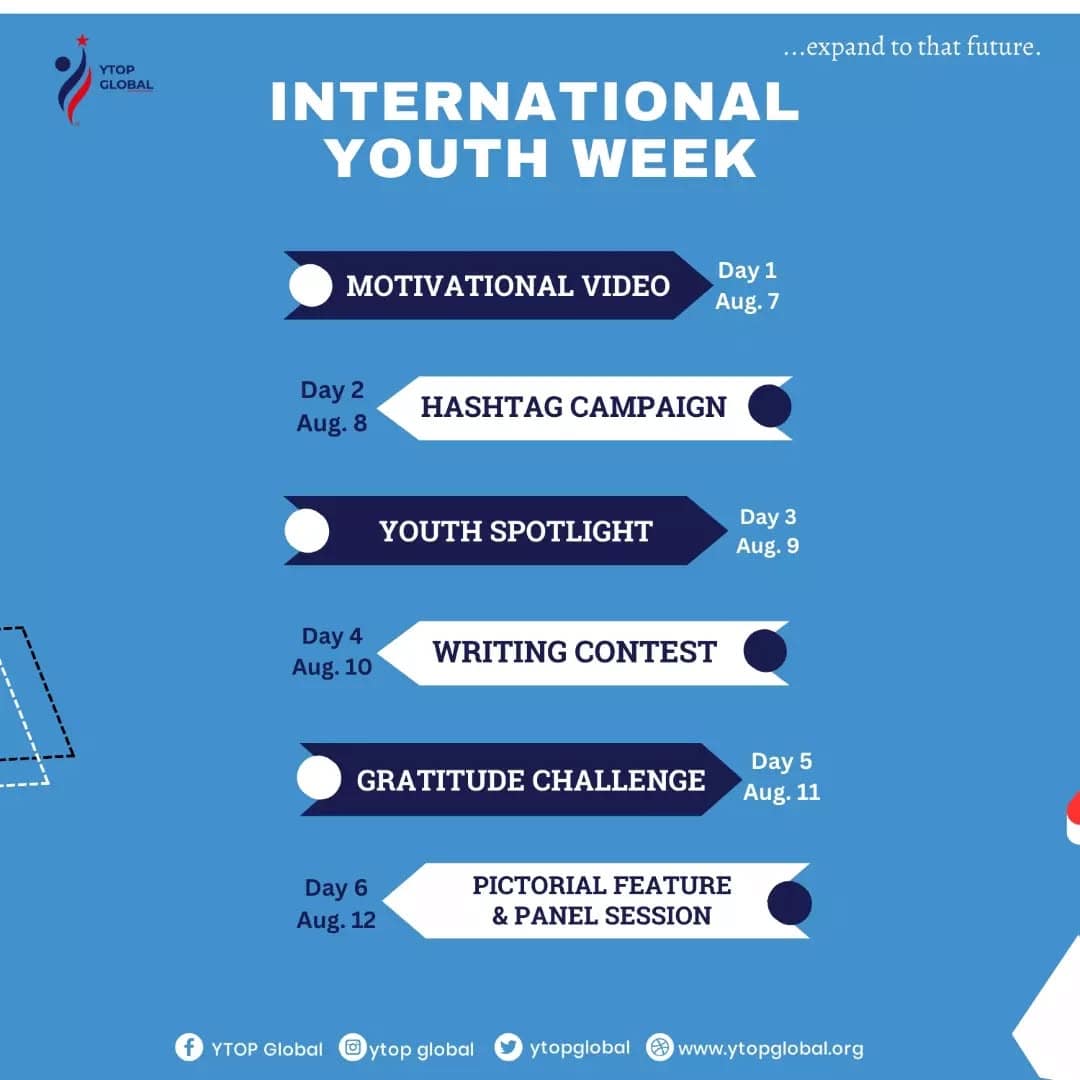 YTOP GLOBAL

...expand to that future.

INTERNATIONAL YOUTH WEEK

MOTIVATIONAL VIDEO
Day 1
Aug. 7

Day 2
Aug. 8
HASHTAG CAMPAIGN

YOUTH SPOTLIGHT
Day 3
Aug. 9

Day 4
Aug. 10
WRITING CONTEST

GRATITUDE CHALLENGE
Day 5
Aug. 11

Day 6
Aug. 12
PICTORIAL FEATURE & PANEL SESSION

YTOP Global ytop global ytopglobal www.ytopglobal.org